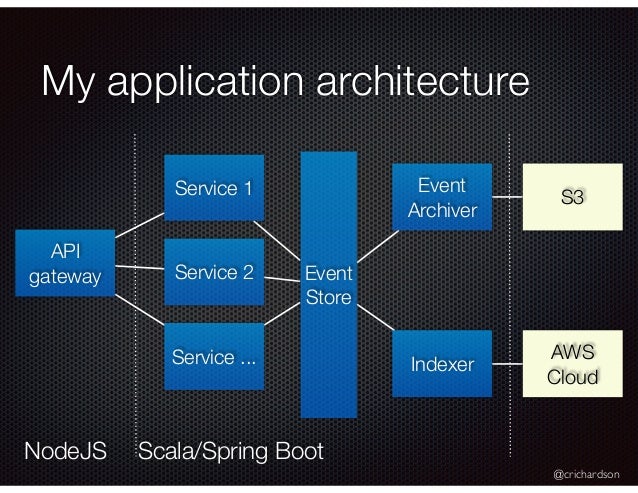 My application architecture

API gateway

Service 1

Service 2

Service ...

Event Store

Event Archiver

Indexer

S3

AWS Cloud

NodeJS

Scala/Spring Boot

@crichardson